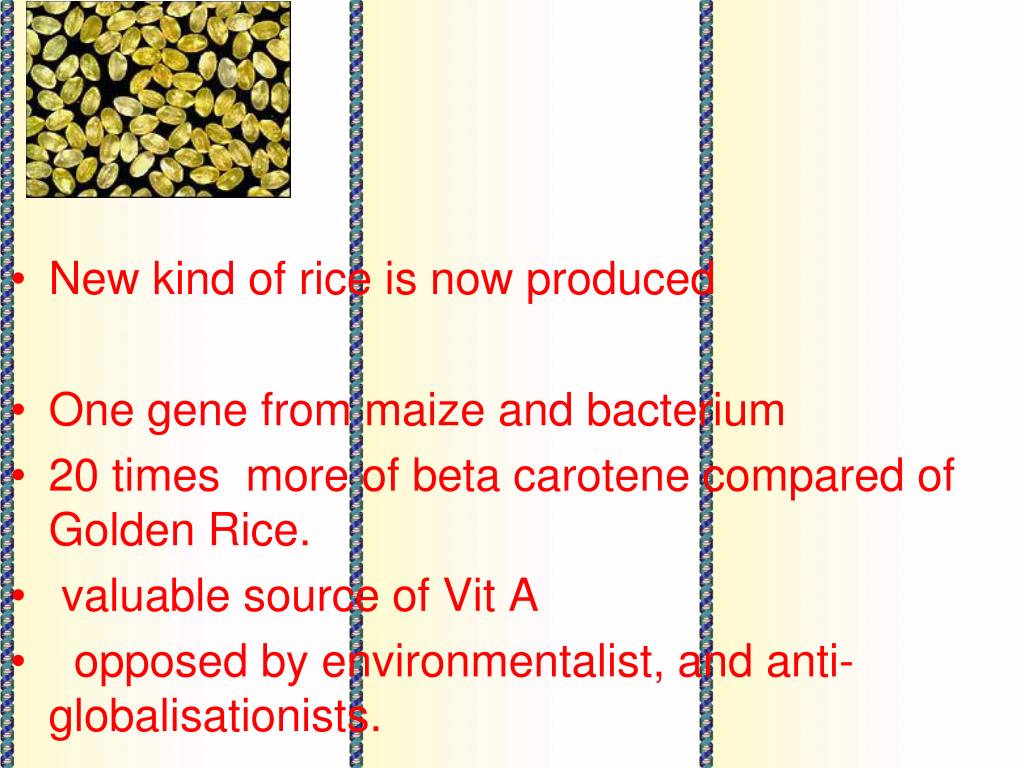 • New kind of rice is now produced

• One gene from maize and bacterium
• 20 times more of beta carotene compared of Golden Rice.
• valuable source of Vit A
• opposed by environmentalist, and anti-globalisationists.